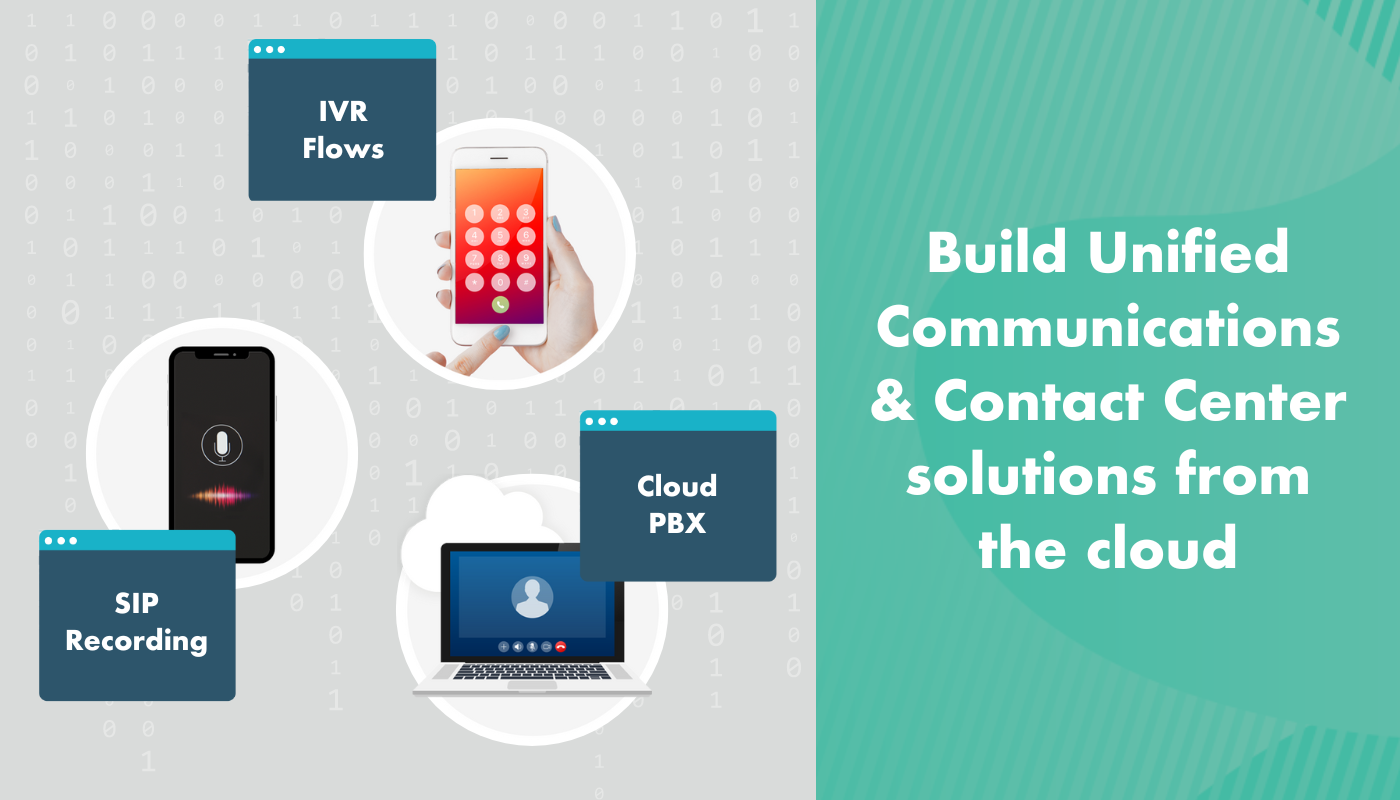 IVR Flows

SIP Recording

Cloud PBX

Build Unified Communications & Contact Center solutions from the cloud